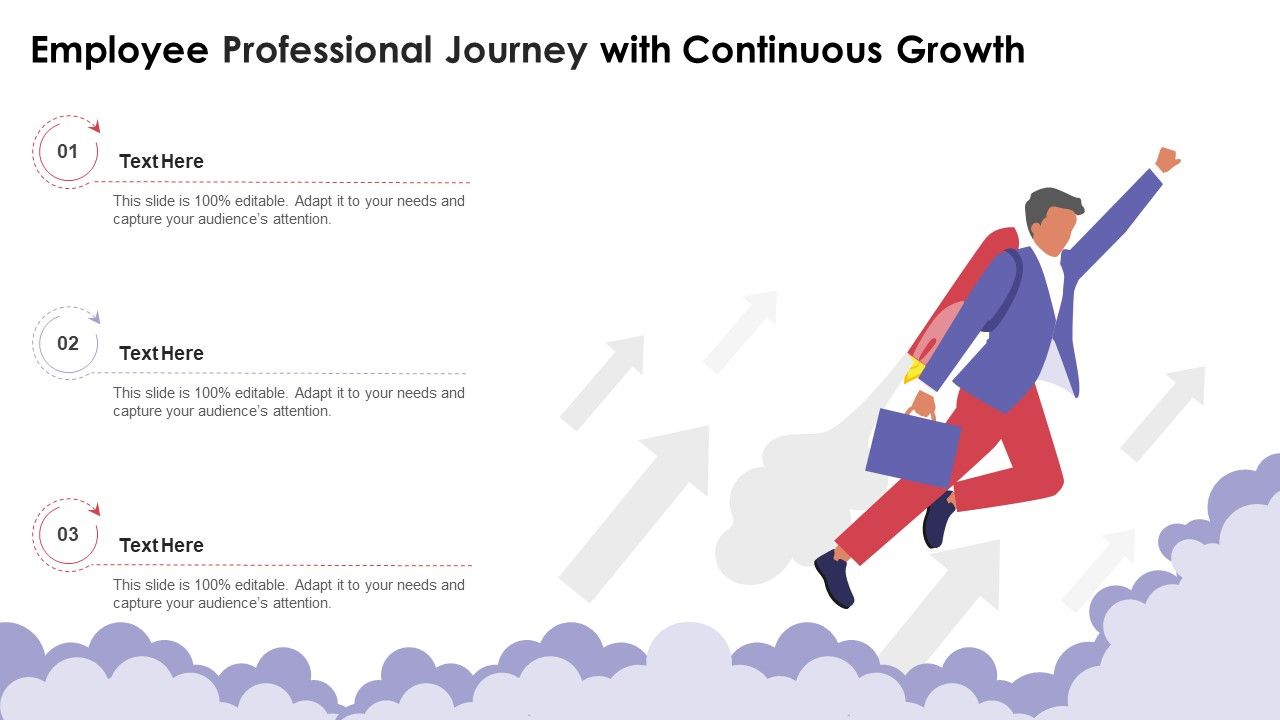 Employee Professional Journey with Continuous Growth

01

Text Here

This slide is 100% editable. Adapt it to your needs and capture your audience's attention.

02

Text Here

This slide is 100% editable. Adapt it to your needs and capture your audience's attention.

03

Text Here

This slide is 100% editable. Adapt it to your needs and capture your audience's attention.